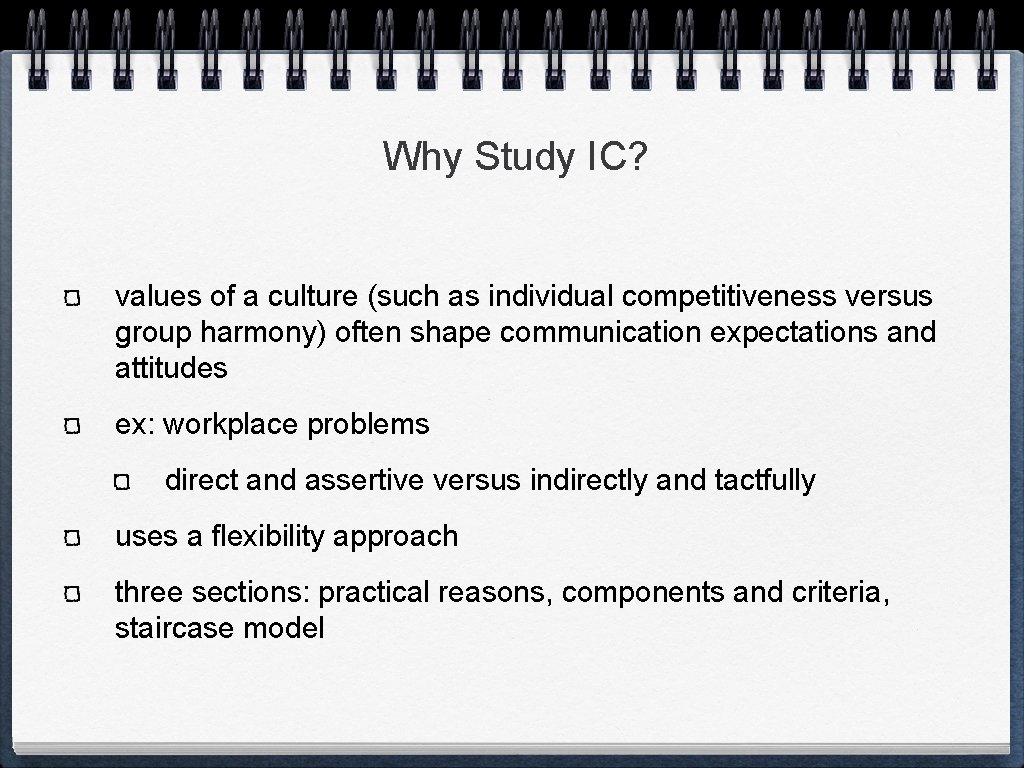 Why Study IC?

values of a culture (such as individual competitiveness versus group harmony) often shape communication expectations and attitudes

ex: workplace problems

direct and assertive versus indirectly and tactfully

uses a flexibility approach

three sections: practical reasons, components and criteria, staircase model